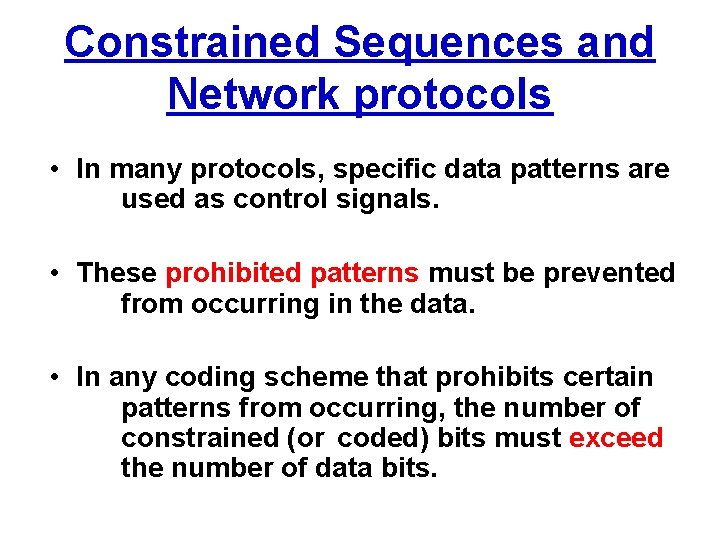 Constrained Sequences and Network protocols

• In many protocols, specific data patterns are used as control signals.

• These prohibited patterns must be prevented from occurring in the data.

• In any coding scheme that prohibits certain patterns from occurring, the number of constrained (or coded) bits must exceed the number of data bits.